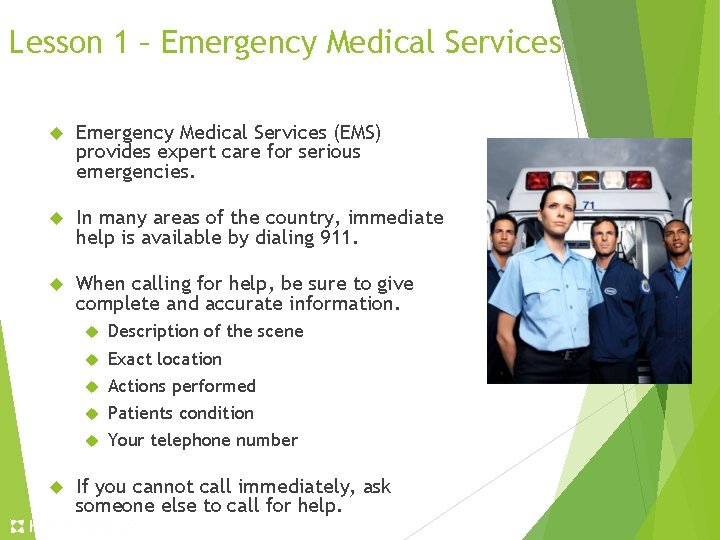 Lesson 1 – Emergency Medical Services

Emergency Medical Services (EMS) provides expert care for serious emergencies.

In many areas of the country, immediate help is available by dialing 911.

When calling for help, be sure to give complete and accurate information.

Description of the scene

Exact location

Actions performed

Patients condition

Your telephone number

If you cannot call immediately, ask someone else to call for help.

71